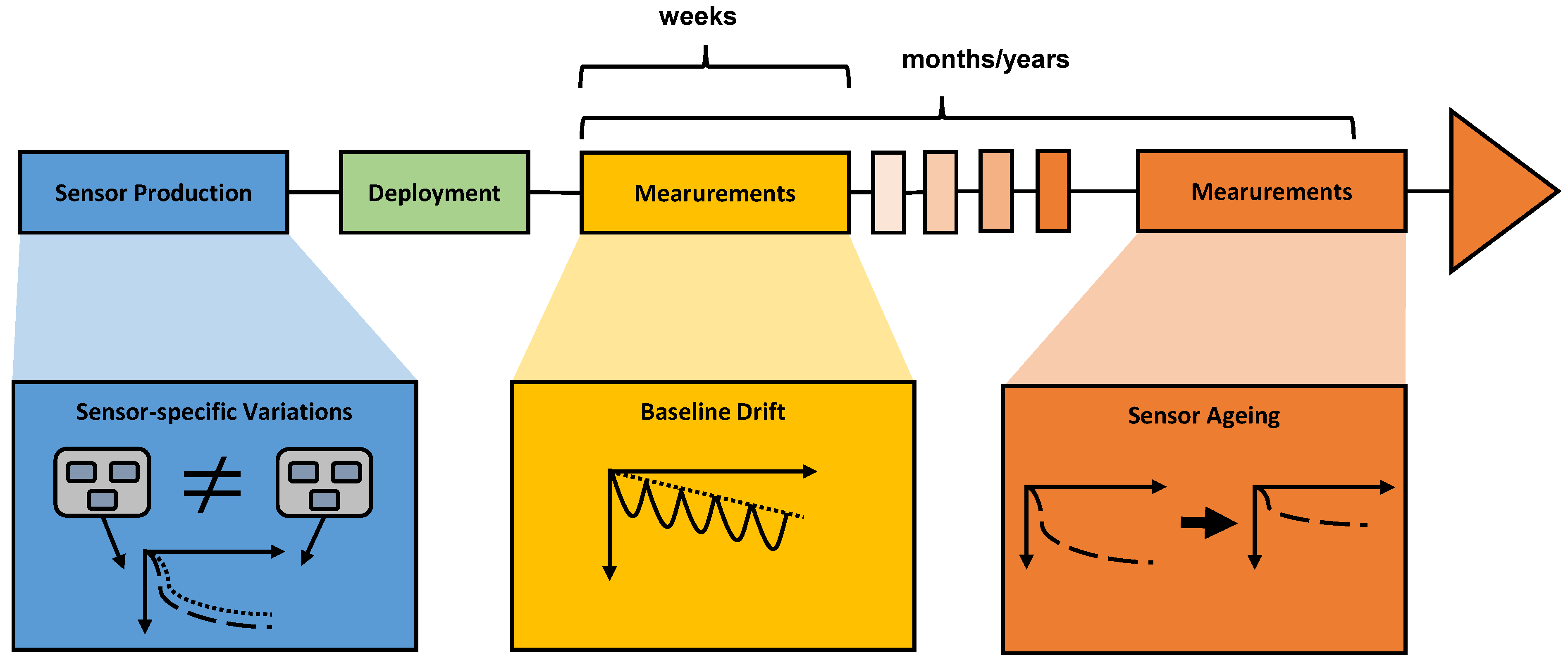 weeks

months/years

Sensor Production

Deployment

Mearurements

Mearurements

Sensor-specific Variations

$\neq$

Baseline Drift

Sensor Ageing